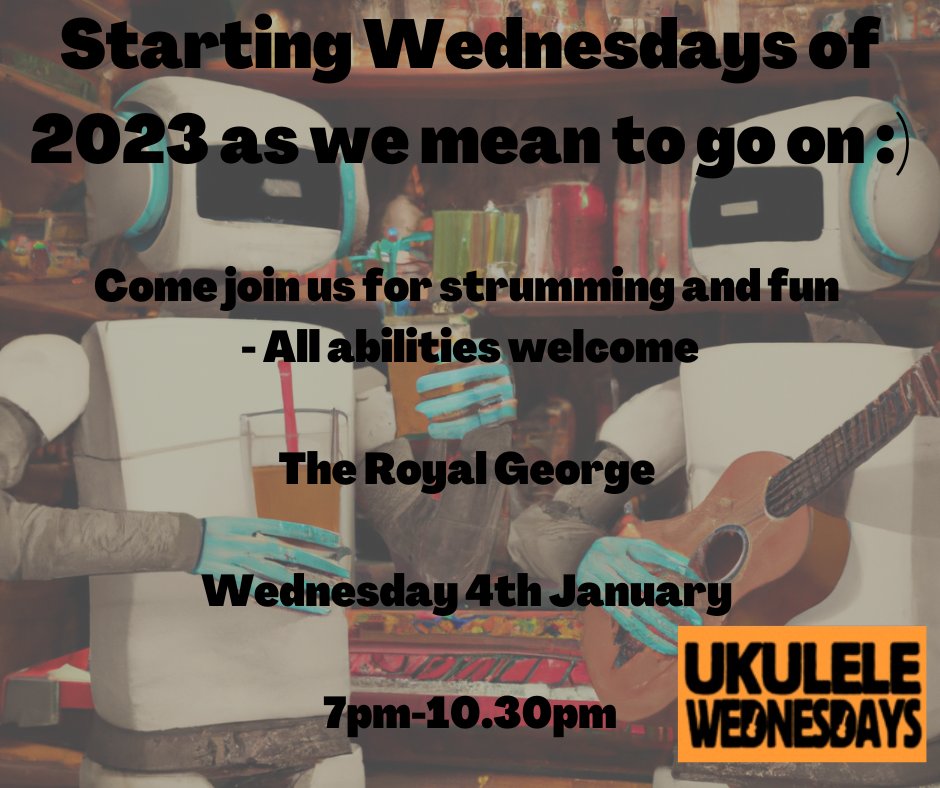 Starting Wednesdays of 2023 as we mean to go on :)

Come join us for strumming and fun - All abilities welcome

The Royal George

Wednesday 4th January

7pm-10.30pm

UKULELE WEDNESDAYS